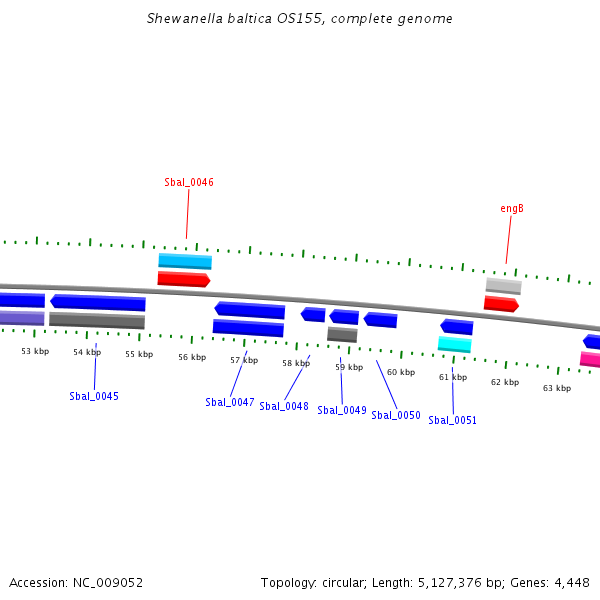 Shewanella baltica OS155, complete genome

Sbal_0046

engB

53 kbp
54 kbp
55 kbp
56 kbp
57 kbp
58 kbp
59 kbp
60 kbp
61 kbp
62 kbp
63 kbp

Sbal_0045
Sbal_0047
Sbal_0048
Sbal_0049
Sbal_0050
Sbal_0051

Accession: NC_009052

Topology: circular; Length: 5,127,376 bp; Genes: 4,448